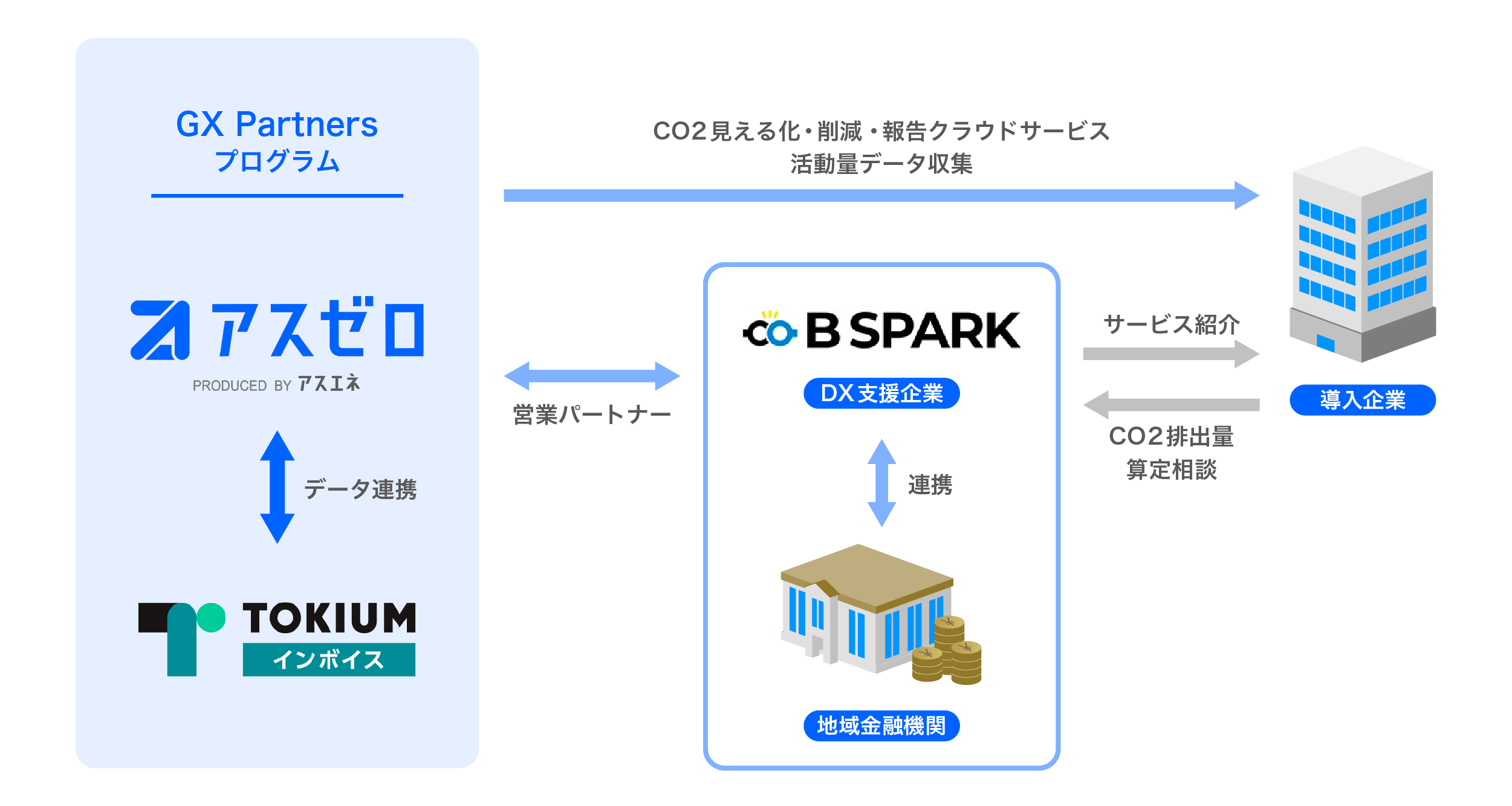 GX Partners
プログラム

アスゼロ
PRODUCED BY アスエネ

データ連携

TOKIUM
インボイス

CO2見える化・削減・報告クラウドサービス
活動量データ収集

営業パートナー

B SPARK
DX支援企業

連携

地域金融機関

サービス紹介

CO2排出量
算定相談

導入企業